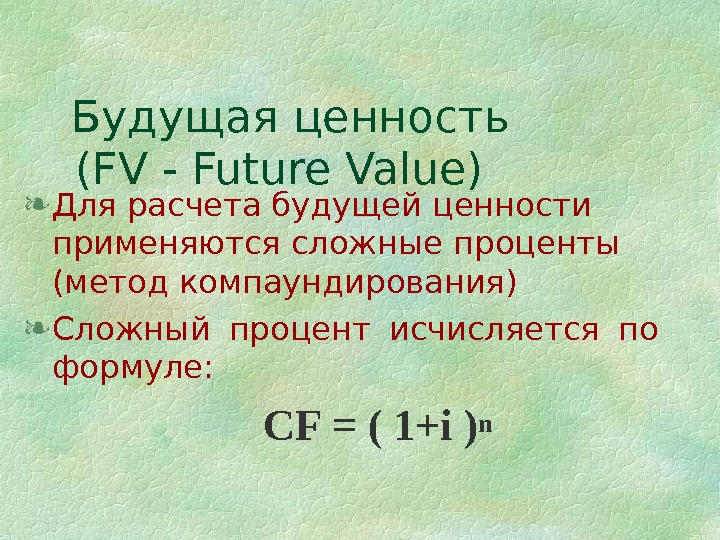 Будущая ценность (FV - Future Value)

Для расчета будущей ценности применяются сложные проценты (метод компаундирования)

Сложный процент исчисляется по формуле:

$CF = ( 1+i )^n$